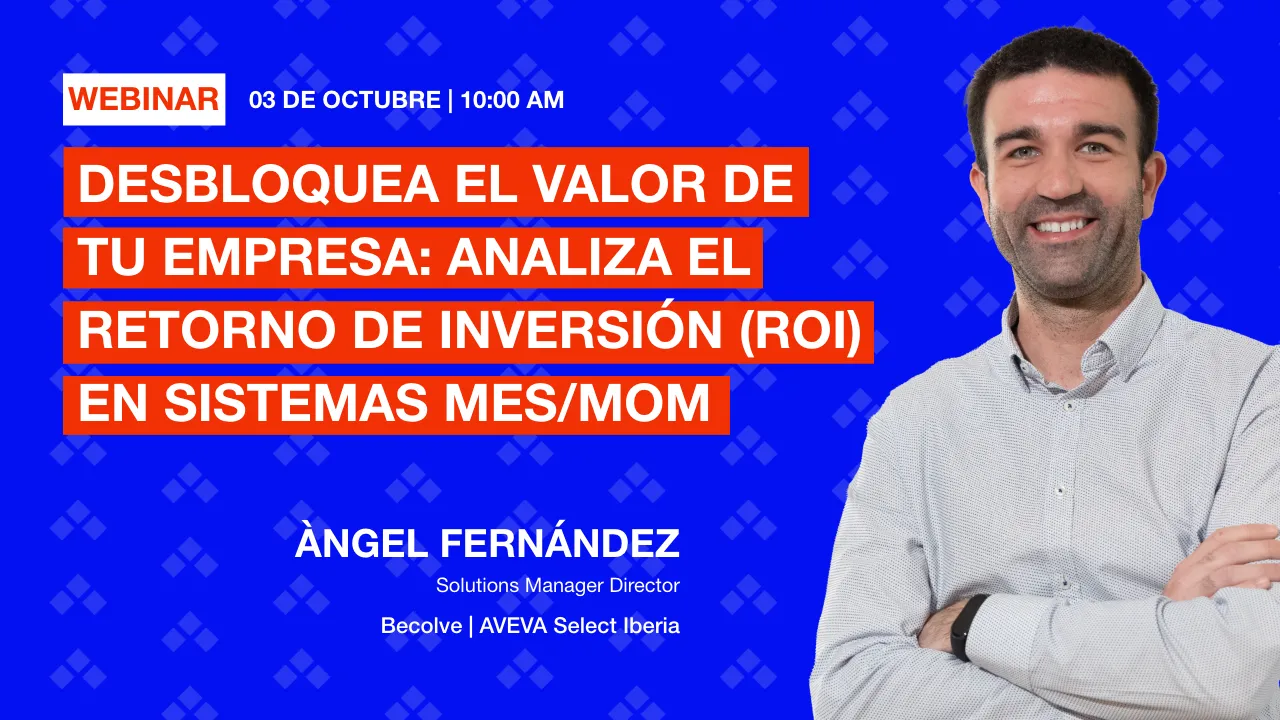 WEBINAR 03 DE OCTUBRE | 10:00 AM

DESBLOQUEA EL VALOR DE TU EMPRESA: ANALIZA EL RETORNO DE INVERSIÓN (ROI) EN SISTEMAS MES/MOM

ÀNGEL FERNÁNDEZ
Solutions Manager Director
Becolve | AVEVA Select Iberia